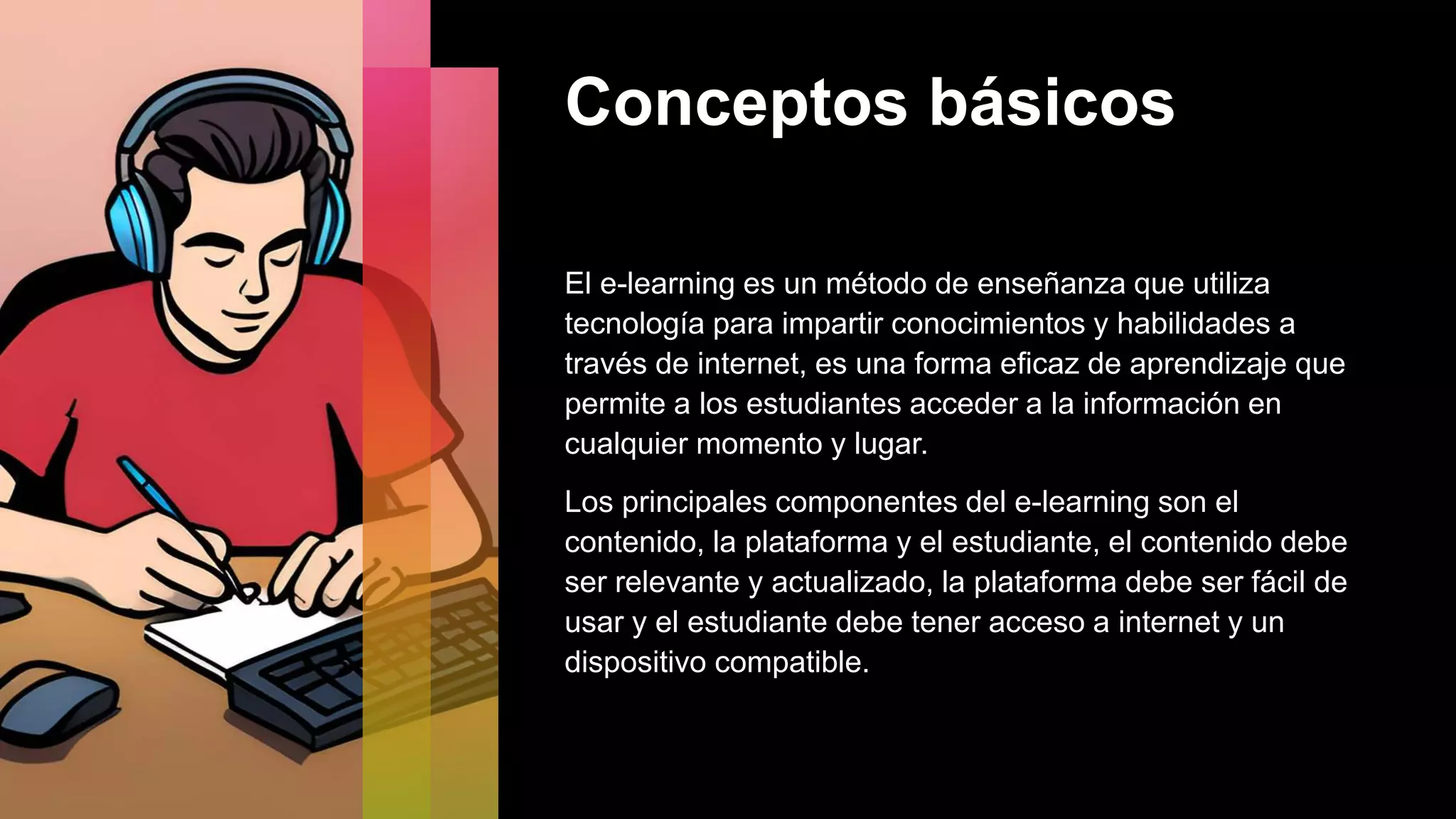 Conceptos básicos

El e-learning es un método de enseñanza que utiliza tecnología para impartir conocimientos y habilidades a través de internet, es una forma eficaz de aprendizaje que permite a los estudiantes acceder a la información en cualquier momento y lugar.

Los principales componentes del e-learning son el contenido, la plataforma y el estudiante, el contenido debe ser relevante y actualizado, la plataforma debe ser fácil de usar y el estudiante debe tener acceso a internet y un dispositivo compatible.